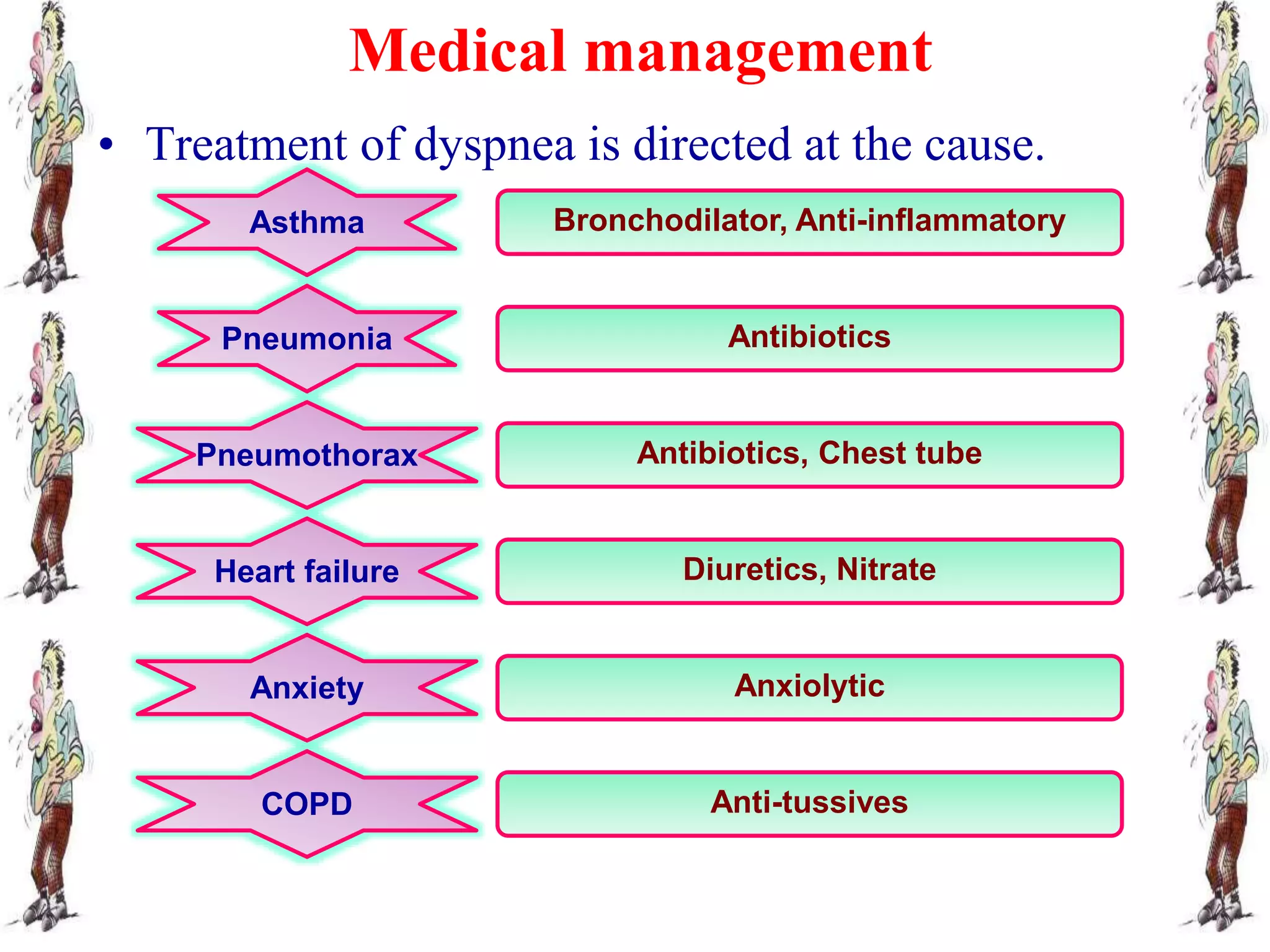 Medical management

• Treatment of dyspnea is directed at the cause.

Asthma

Bronchodilator, Anti-inflammatory

Pneumonia

Antibiotics

Pneumothorax

Antibiotics, Chest tube

Heart failure

Diuretics, Nitrate

Anxiety

Anxiolytic

COPD

Anti-tussives